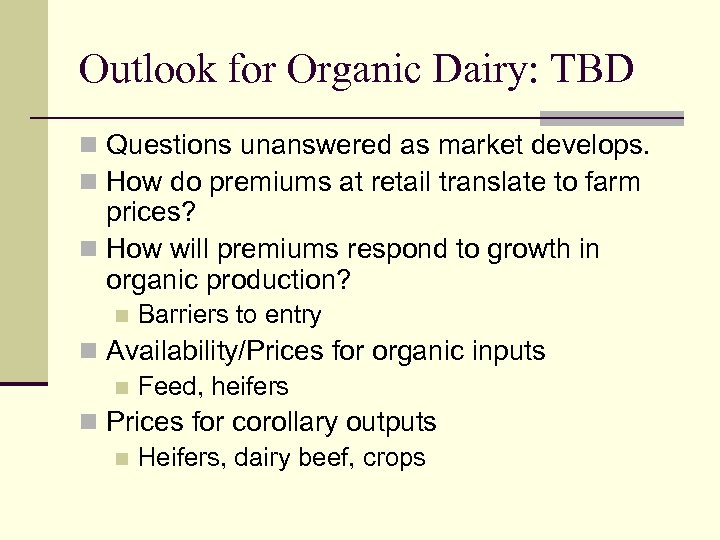 Outlook for Organic Dairy: TBD

Questions unanswered as market develops.

How do premiums at retail translate to farm prices?

How will premiums respond to growth in organic production?

Barriers to entry

Availability/Prices for organic inputs

Feed, heifers

Prices for corollary outputs

Heifers, dairy beef, crops